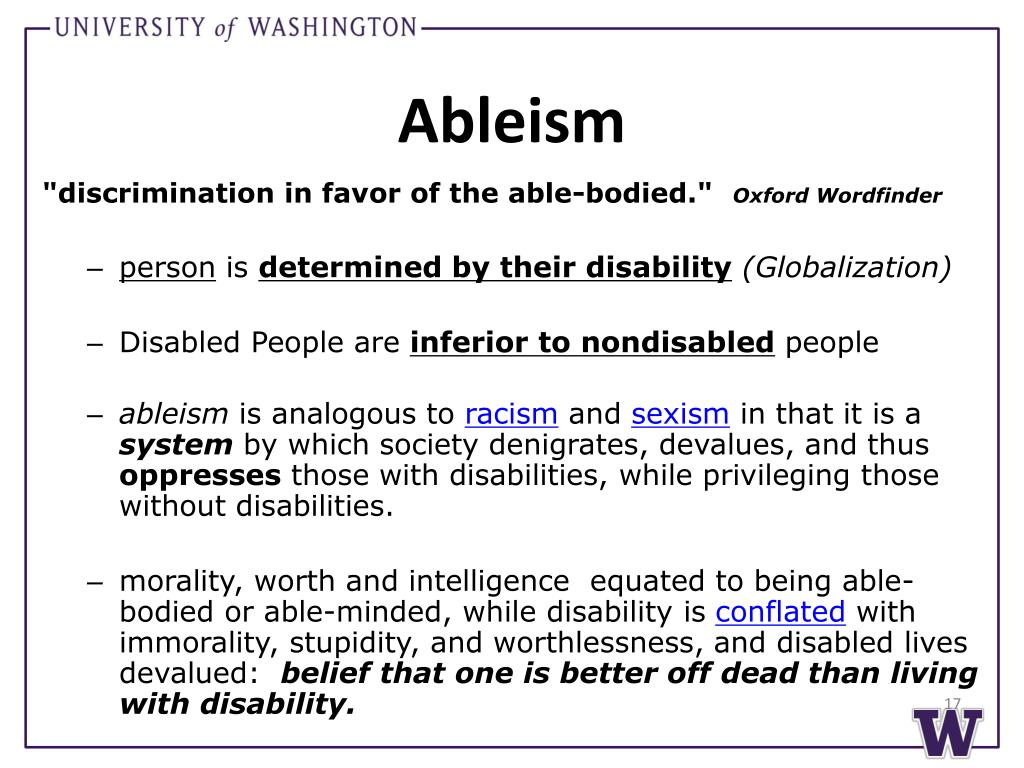 UNIVERSITY of WASHINGTON

Ableism

"discrimination in favor of the able-bodied." Oxford Wordfinder

– person is determined by their disability (Globalization)

– Disabled People are inferior to nondisabled people

– ableism is analogous to racism and sexism in that it is a system by which society denigrates, devalues, and thus oppresses those with disabilities, while privileging those without disabilities.

– morality, worth and intelligence equated to being able-bodied or able-minded, while disability is conflated with immorality, stupidity, and worthlessness, and disabled lives devalued: belief that one is better off dead than living with disability.

17

W